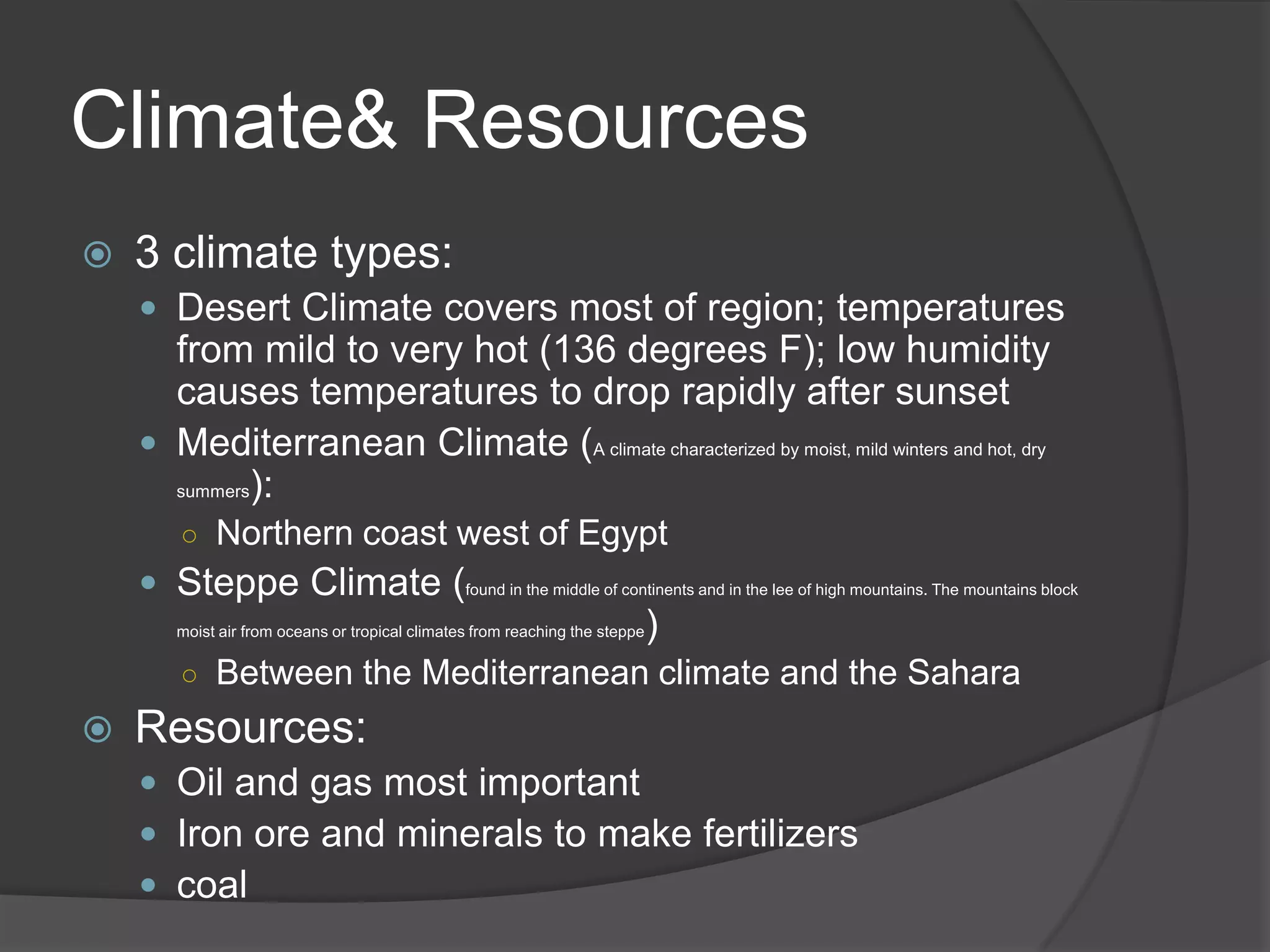 Climate& Resources

3 climate types:

Desert Climate covers most of region; temperatures from mild to very hot (136 degrees F); low humidity causes temperatures to drop rapidly after sunset

Mediterranean Climate (A climate characterized by moist, mild winters and hot, dry summers):

Northern coast west of Egypt

Steppe Climate (found in the middle of continents and in the lee of high mountains. The mountains block moist air from oceans or tropical climates from reaching the steppe)

Between the Mediterranean climate and the Sahara

Resources:

Oil and gas most important

Iron ore and minerals to make fertilizers

coal